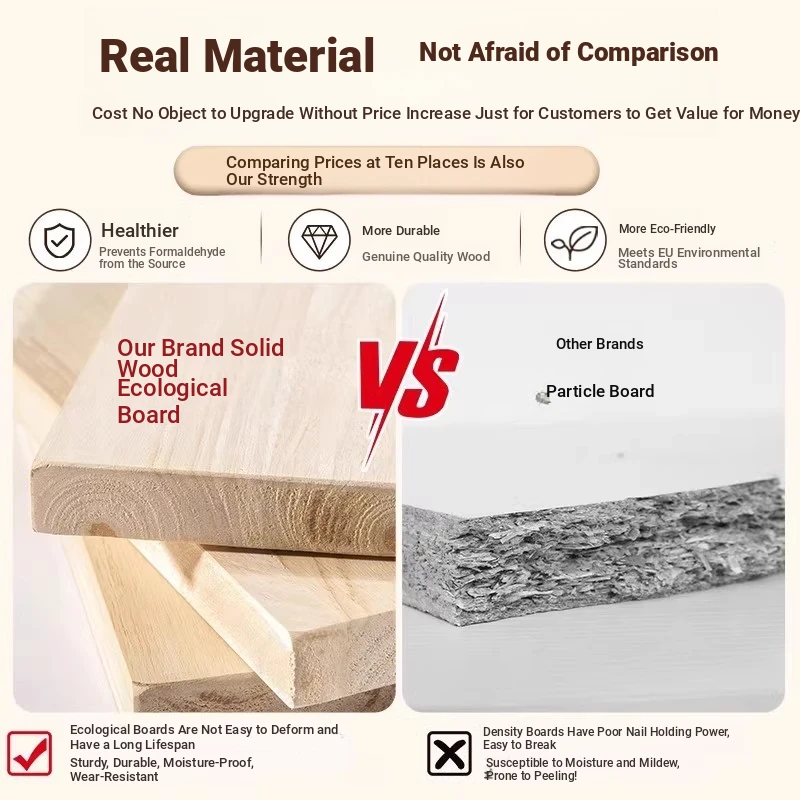 Real Material Not Afraid of Comparison

Cost No Object to Upgrade Without Price Increase Just for Customers to Get Value for Money

Comparing Prices at Ten Places Is Also Our Strength

Healthier
Prevents Formaldehyde from the Source

More Durable
Genuine Quality Wood

More Eco-Friendly
Meets EU Environmental Standards

Our Brand Solid Wood Ecological Board

VS

Other Brands

Particle Board

Ecological Boards Are Not Easy to Deform and Have a Long Lifespan
Sturdy, Durable, Moisture-Proof, Wear-Resistant

Density Boards Have Poor Nail Holding Power, Easy to Break
Susceptible to Moisture and Mildew, Prone to Peeling!